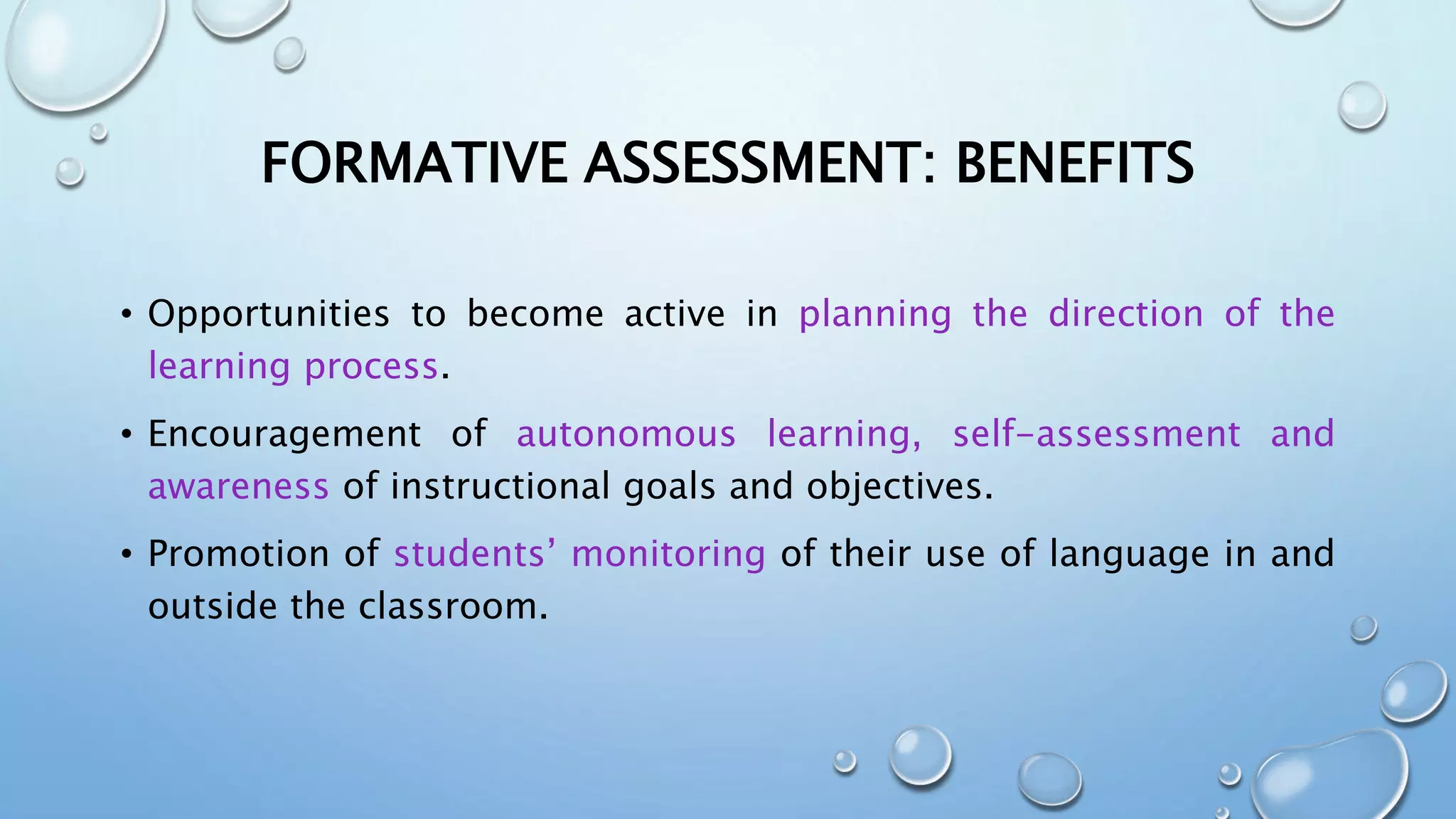 FORMATIVE ASSESSMENT: BENEFITS

• Opportunities to become active in planning the direction of the learning process.

• Encouragement of autonomous learning, self-assessment and awareness of instructional goals and objectives.

• Promotion of students' monitoring of their use of language in and outside the classroom.